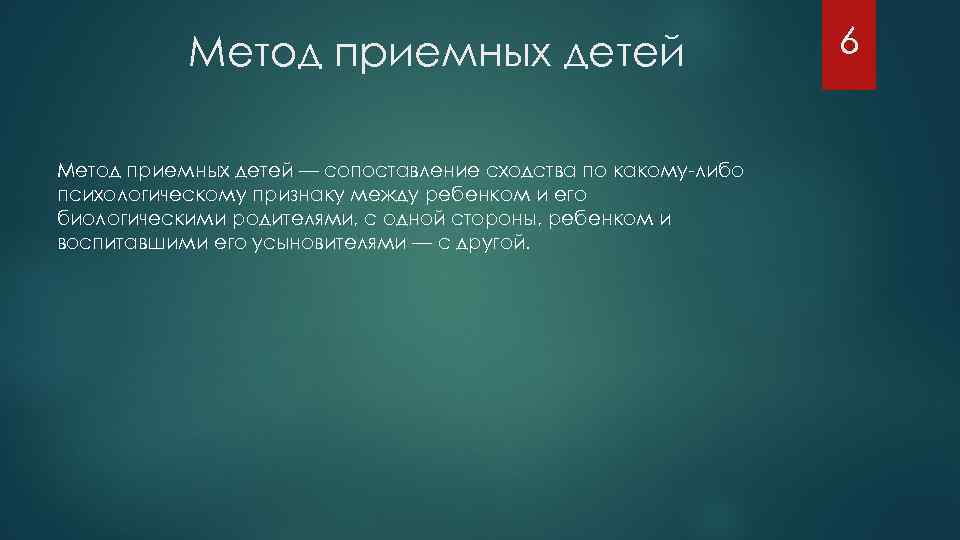 Метод приемных детей

6

Метод приемных детей — сопоставление сходства по какому-либо психологическому признаку между ребенком и его биологическими родителями, с одной стороны, ребенком и воспитавшими его усыновителями — с другой.